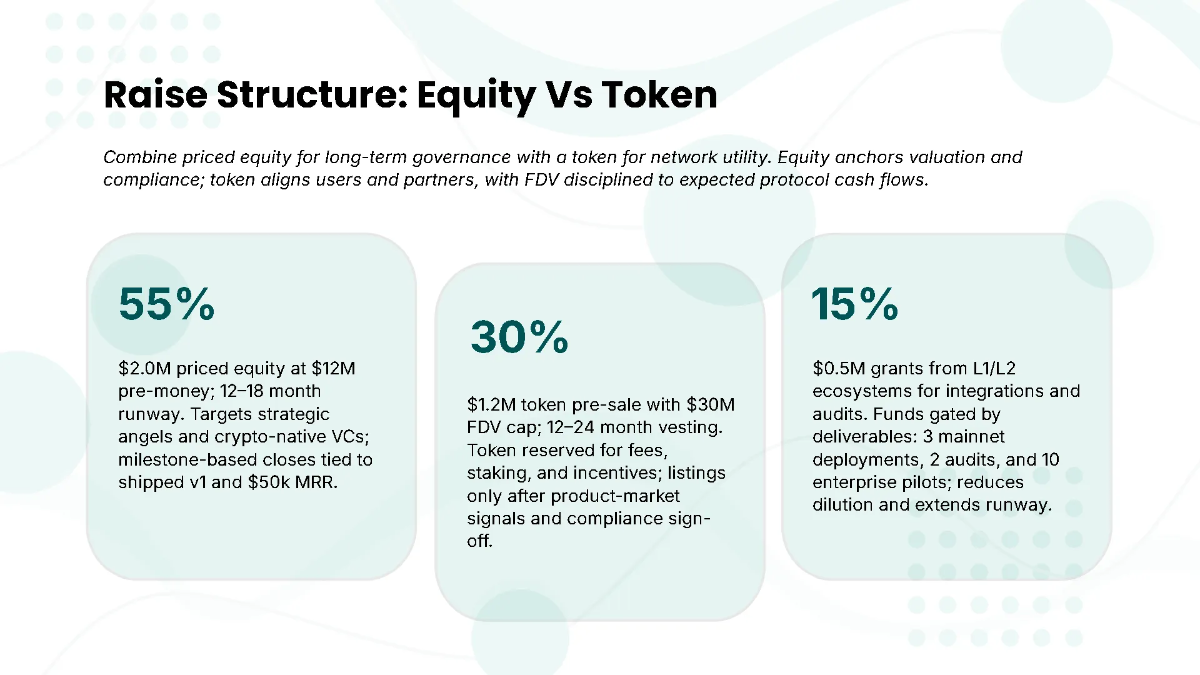 Raise Structure: Equity Vs Token

Combine priced equity for long-term governance with a token for network utility. Equity anchors valuation and compliance; token aligns users and partners, with FDV disciplined to expected protocol cash flows.

55%

\$2.0M priced equity at \$12M pre-money; 12–18 month runway. Targets strategic angels and crypto-native VCs; milestone-based closes tied to shipped v1 and \$50k MRR.

30%

\$1.2M token pre-sale with \$30M FDV cap; 12–24 month vesting. Token reserved for fees, staking, and incentives; listings only after product-market signals and compliance sign-off.

15%

\$0.5M grants from L1/L2 ecosystems for integrations and audits. Funds gated by deliverables: 3 mainnet deployments, 2 audits, and 10 enterprise pilots; reduces dilution and extends runway.